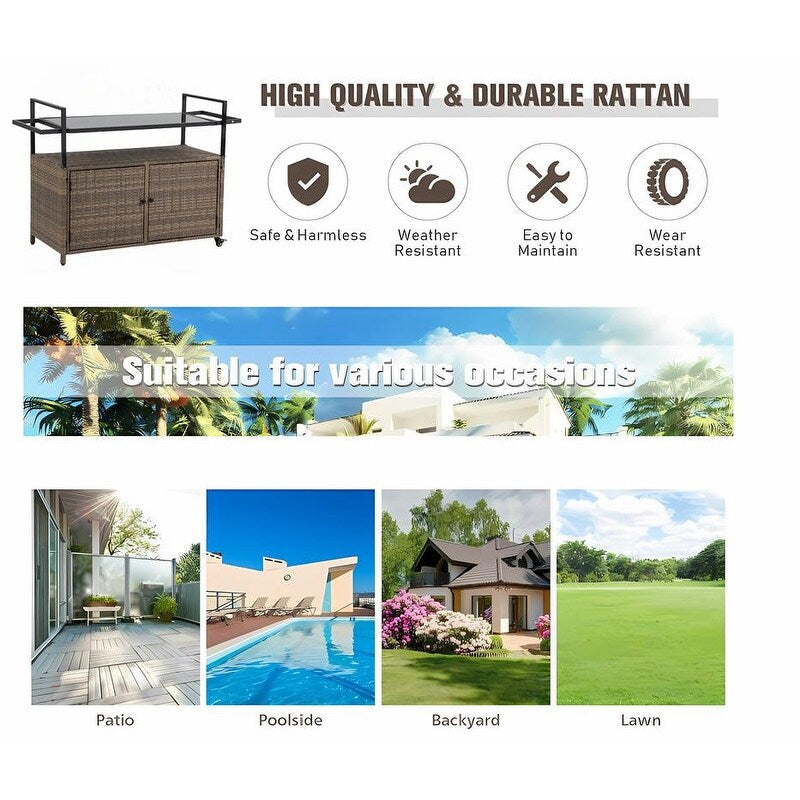 HIGH QUALITY & DURABLE RATTAN

Safe & Harmless

Weather Resistant

Easy to Maintain

Wear Resistant

Suitable for various occasions

Patio

Poolside

Backyard

Lawn